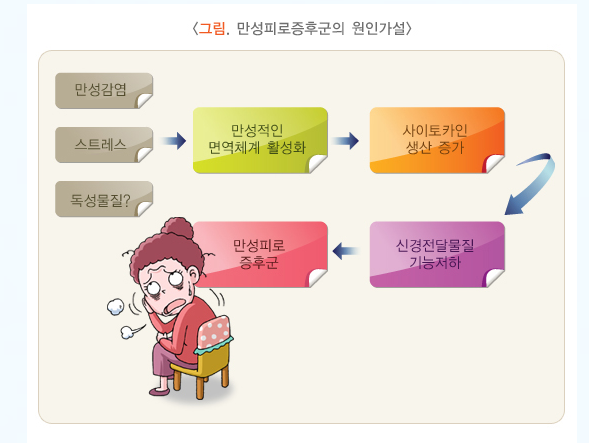 〈그림. 만성피로증후군의 원인가설〉

만성감염

스트레스

독성물질?

만성적인 면역체계 활성화

사이토카인 생산 증가

신경전달물질 기능저하

만성피로 증후군